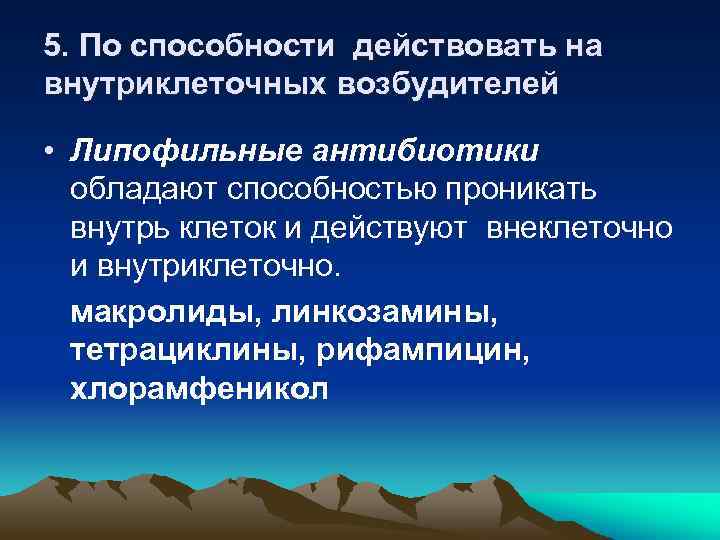 5. По способности действовать на внутриклеточных возбудителей

• Липофильные антибиотики обладают способностью проникать внутрь клеток и действуют внеклеточно и внутриклеточно.

макролиды, линкозамины, тетрациклины, рифампицин, хлорамфеникол